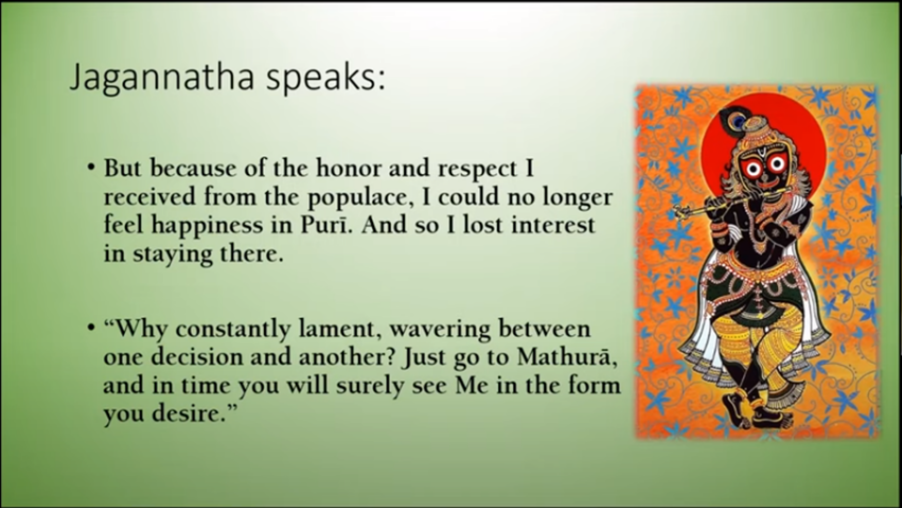 Jagannatha speaks:

• But because of the honor and respect I received from the populace, I could no longer feel happiness in Purī. And so I lost interest in staying there.

• “Why constantly lament, wavering between one decision and another? Just go to Mathurā, and in time you will surely see Me in the form you desire.”